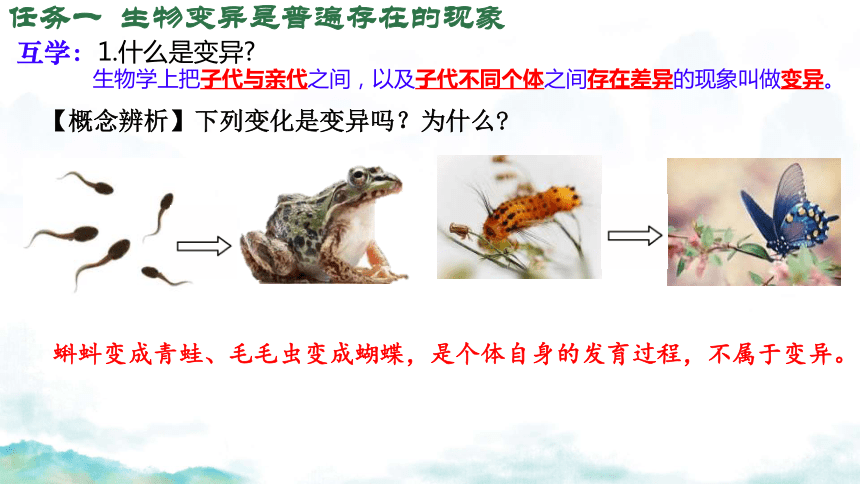 任务一 生物变异是普遍存在的现象

互学：1.什么是变异?

生物学上把子代与亲代之间，以及子代不同个体之间存在差异的现象叫做变异。

【概念辨析】下列变化是变异吗？为什么?

蝌蚪变成青蛙、毛毛虫变成蝴蝶，是个体自身的发育过程，不属于变异。